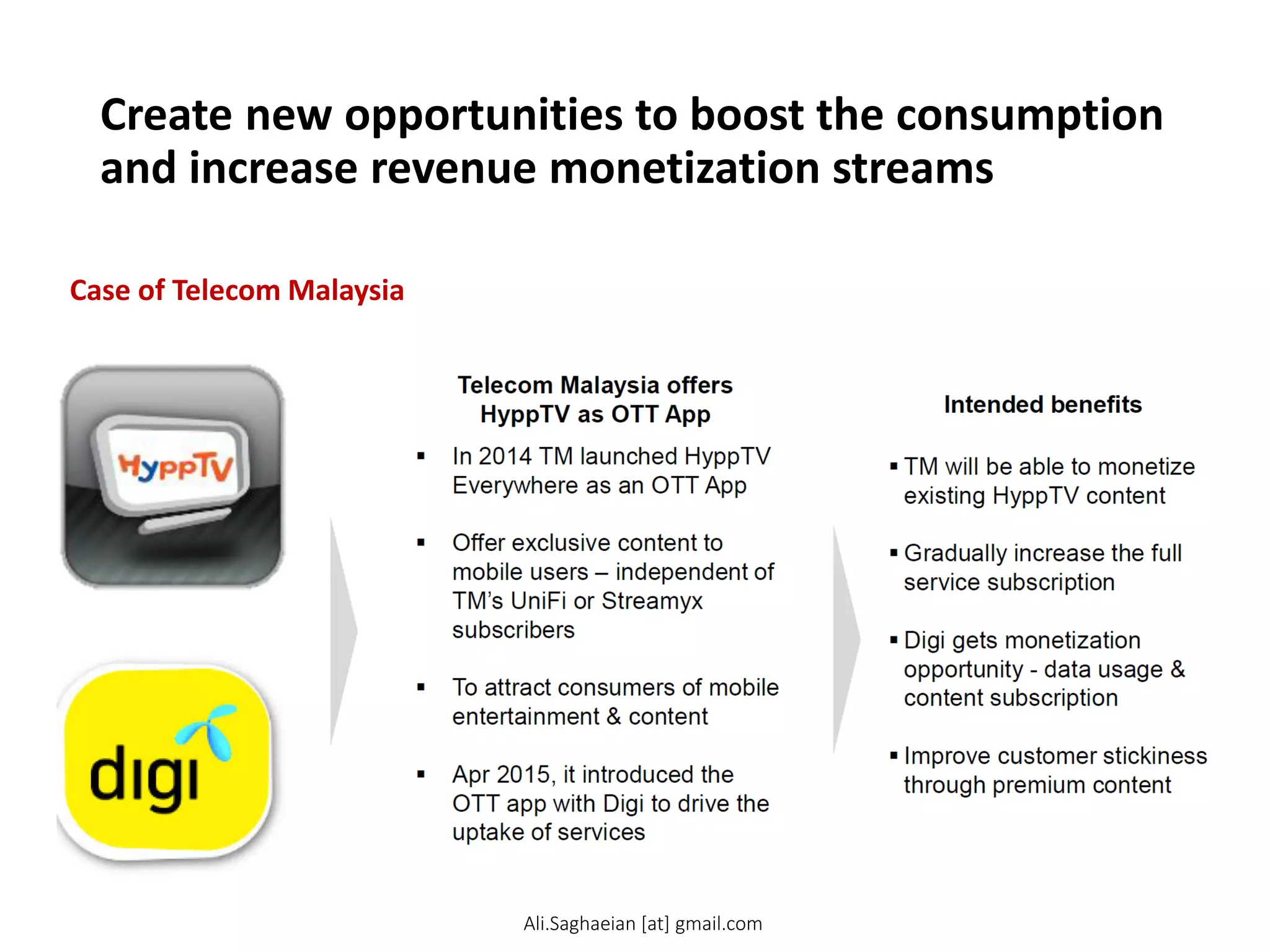 Create new opportunities to boost the consumption and increase revenue monetization streams

Case of Telecom Malaysia

HyppTV

digi

Telecom Malaysia offers HyppTV as OTT App

▪ In 2014 TM launched HyppTV Everywhere as an OTT App

▪ Offer exclusive content to mobile users – independent of TM's UniFi or Streamyx subscribers

▪ To attract consumers of mobile entertainment & content

▪ Apr 2015, it introduced the OTT app with Digi to drive the uptake of services

Intended benefits

▪ TM will be able to monetize existing HyppTV content

▪ Gradually increase the full service subscription

▪ Digi gets monetization opportunity - data usage & content subscription

▪ Improve customer stickiness through premium content

Ali.Saghaeian [at] gmail.com